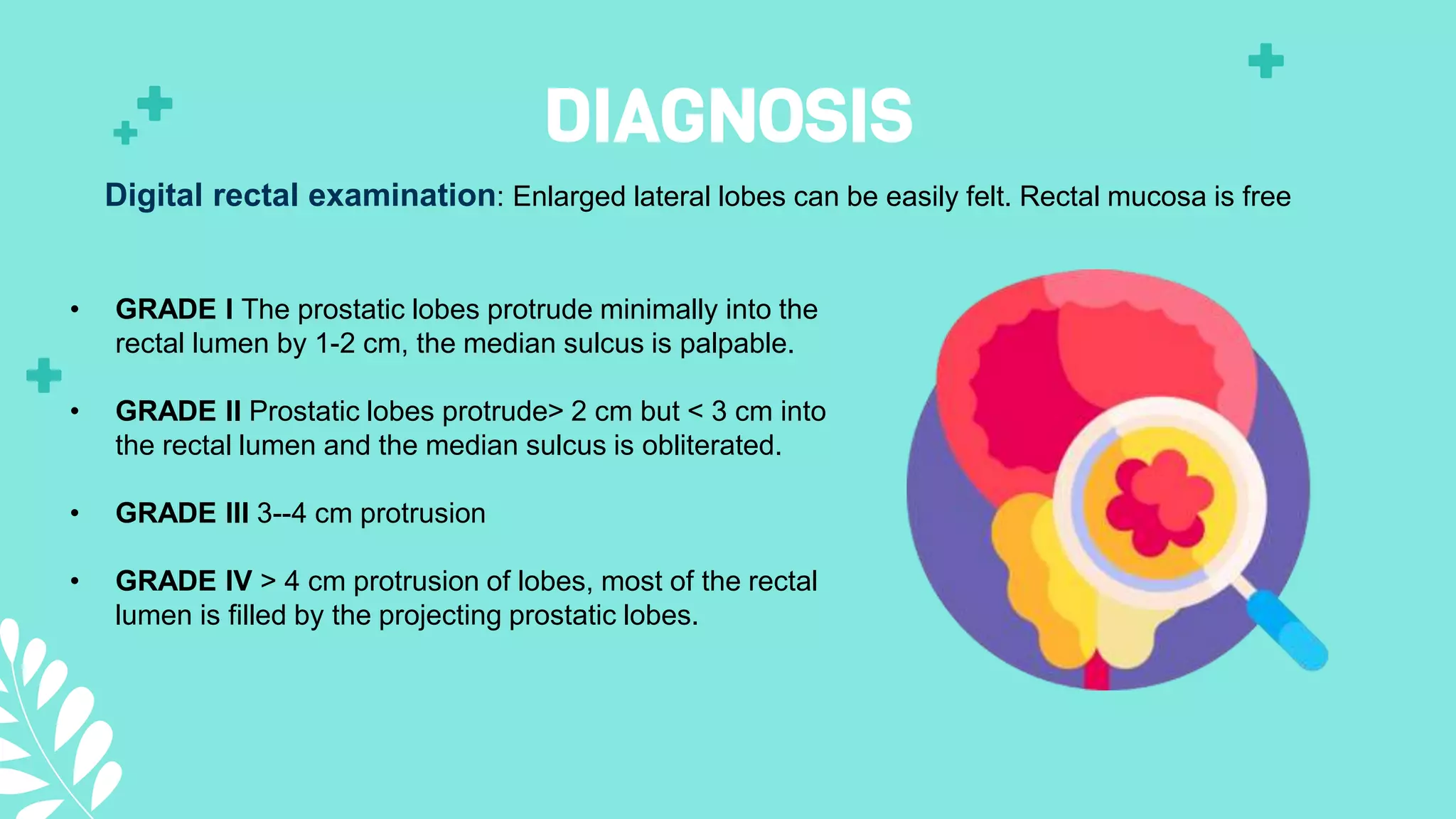 DIAGNOSIS

Digital rectal examination: Enlarged lateral lobes can be easily felt. Rectal mucosa is free

• GRADE I The prostatic lobes protrude minimally into the rectal lumen by 1-2 cm, the median sulcus is palpable.

• GRADE II Prostatic lobes protrude> 2 cm but < 3 cm into the rectal lumen and the median sulcus is obliterated.

• GRADE III 3--4 cm protrusion

• GRADE IV > 4 cm protrusion of lobes, most of the rectal lumen is filled by the projecting prostatic lobes.